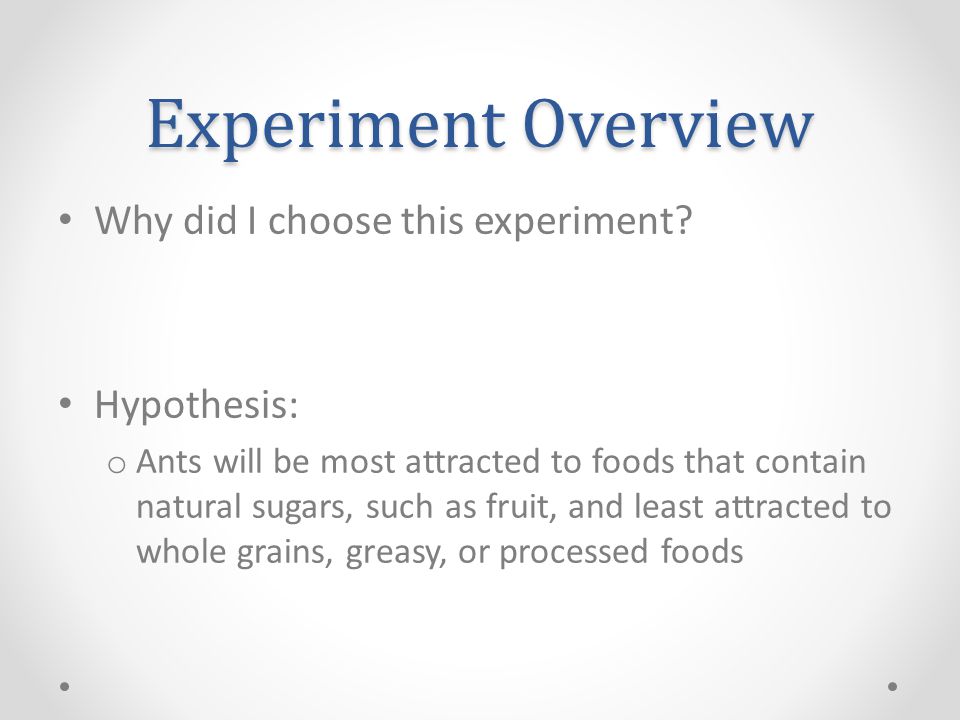 Experiment Overview

• Why did I choose this experiment?

• Hypothesis:
  o Ants will be most attracted to foods that contain natural sugars, such as fruit, and least attracted to whole grains, greasy, or processed foods